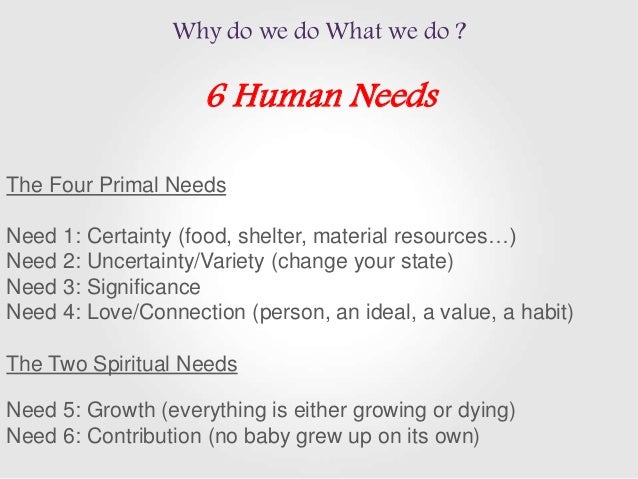 Why do we do What we do ?

6 Human Needs

The Four Primal Needs

Need 1: Certainty (food, shelter, material resources…)
Need 2: Uncertainty/Variety (change your state)
Need 3: Significance
Need 4: Love/Connection (person, an ideal, a value, a habit)

The Two Spiritual Needs

Need 5: Growth (everything is either growing or dying)
Need 6: Contribution (no baby grew up on its own)